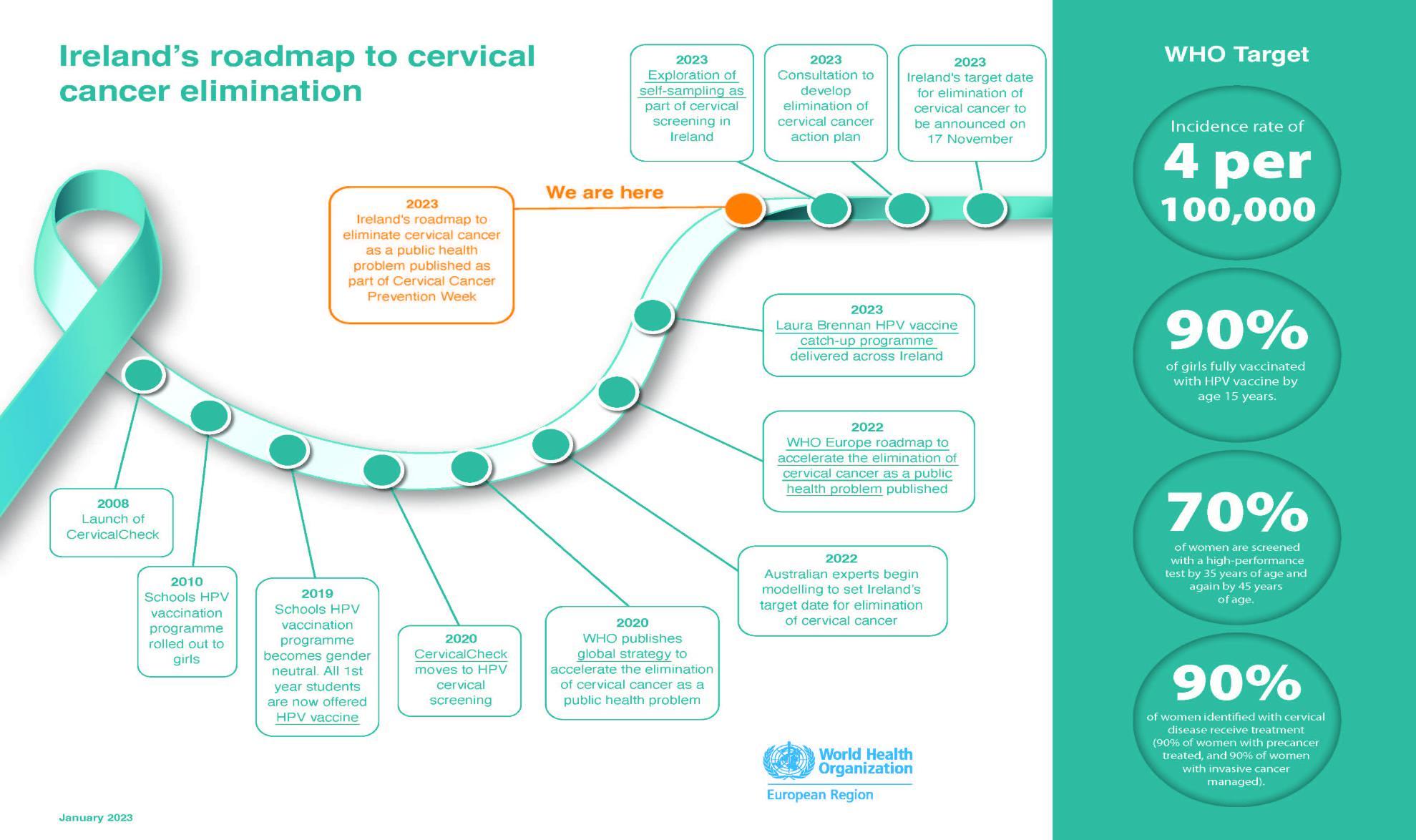 Ireland's roadmap to cervical cancer elimination

2008
Launch of CervicalCheck

2010
Schools HPV vaccination programme rolled out to girls

2019
Schools HPV vaccination programme becomes gender neutral. All 1st year students are now offered HPV vaccine

2020
CervicalCheck moves to HPV cervical screening

2020
WHO publishes global strategy to accelerate the elimination of cervical cancer as a public health problem

2022
Australian experts begin modelling to set Ireland's target date for elimination of cervical cancer

2022
WHO Europe roadmap to accelerate the elimination of cervical cancer as a public health problem published

2023
Laura Brennan HPV vaccine catch-up programme delivered across Ireland

2023
Ireland's roadmap to eliminate cervical cancer as a public health problem published as part of Cervical Cancer Prevention Week

We are here

2023
Exploration of self-sampling as part of cervical screening in Ireland

2023
Consultation to develop elimination of cervical cancer action plan

2023
Ireland's target date for elimination of cervical cancer to be announced on 17 November

WHO Target

Incidence rate of
4 per 100,000

90%
of girls fully vaccinated with HPV vaccine by age 15 years.

70%
of women are screened with a high-performance test by 35 years of age and again by 45 years of age.

90%
of women identified with cervical disease receive treatment (90% of women with precancer treated, and 90% of women with invasive cancer managed).

World Health Organization
European Region

January 2023